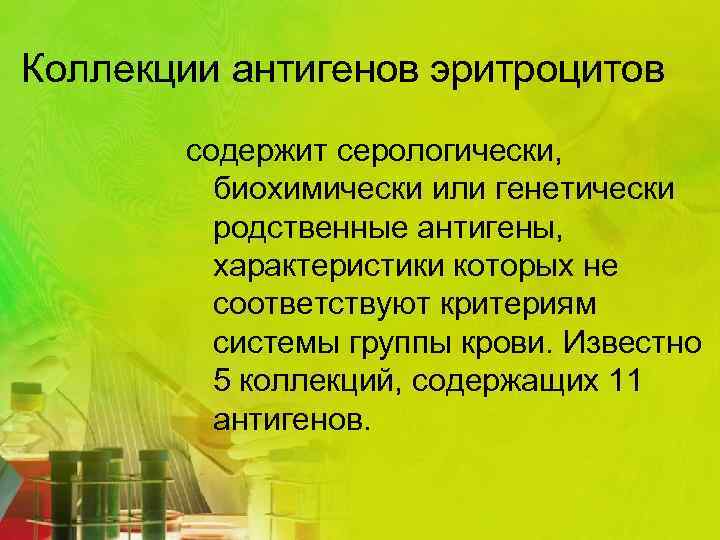 Коллекции антигенов эритроцитов

содержит серологически, биохимически или генетически родственные антигены, характеристики которых не соответствуют критериям системы группы крови. Известно 5 коллекций, содержащих 11 антигенов.